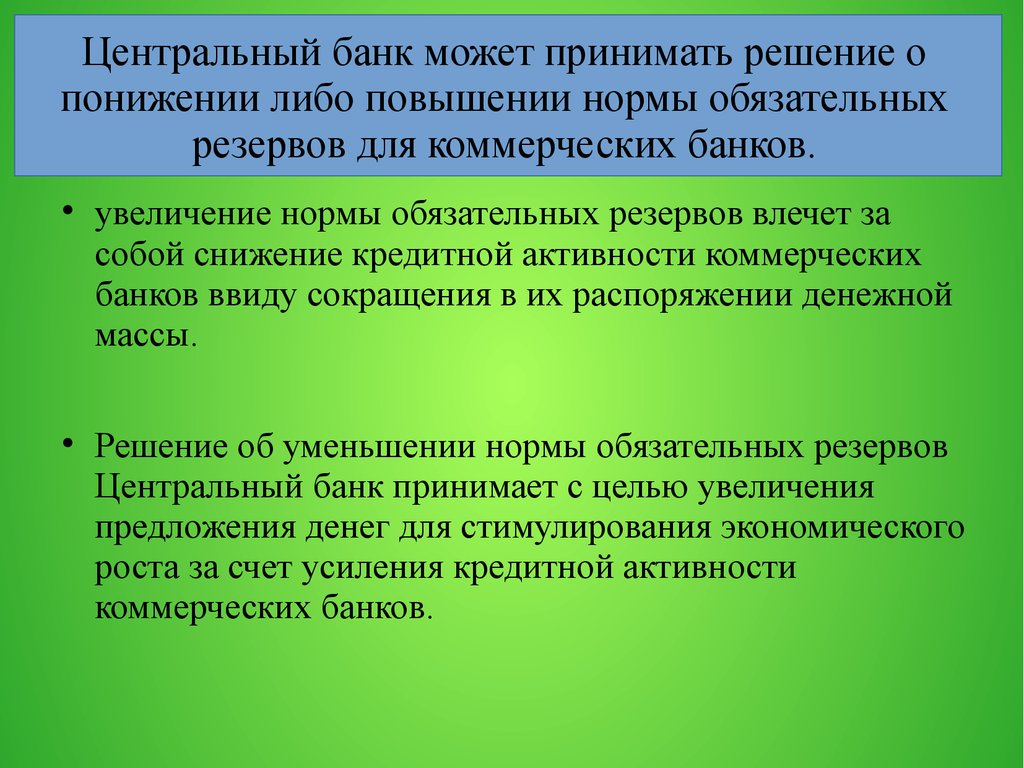 Центральный банк может принимать решение о понижении либо повышении нормы обязательных резервов для коммерческих банков.

• увеличение нормы обязательных резервов влечет за собой снижение кредитной активности коммерческих банков ввиду сокращения в их распоряжении денежной массы.

• Решение об уменьшении нормы обязательных резервов Центральный банк принимает с целью увеличения предложения денег для стимулирования экономического роста за счет усиления кредитной активности коммерческих банков.